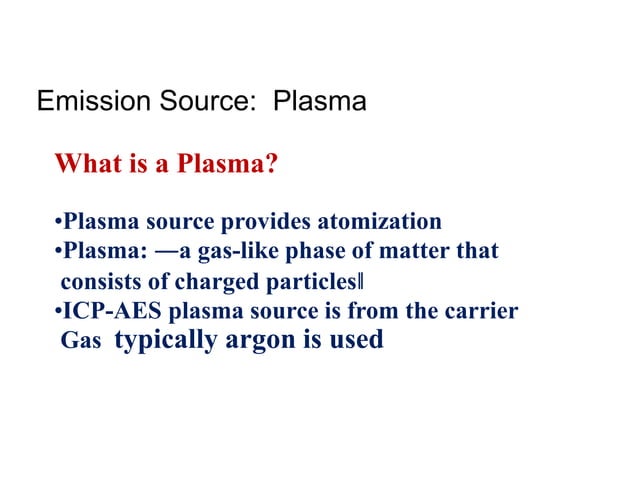 Emission Source: Plasma

What is a Plasma?

•Plasma source provides atomization
•Plasma: —a gas-like phase of matter that consists of charged particles‖
•ICP-AES plasma source is from the carrier Gas typically argon is used